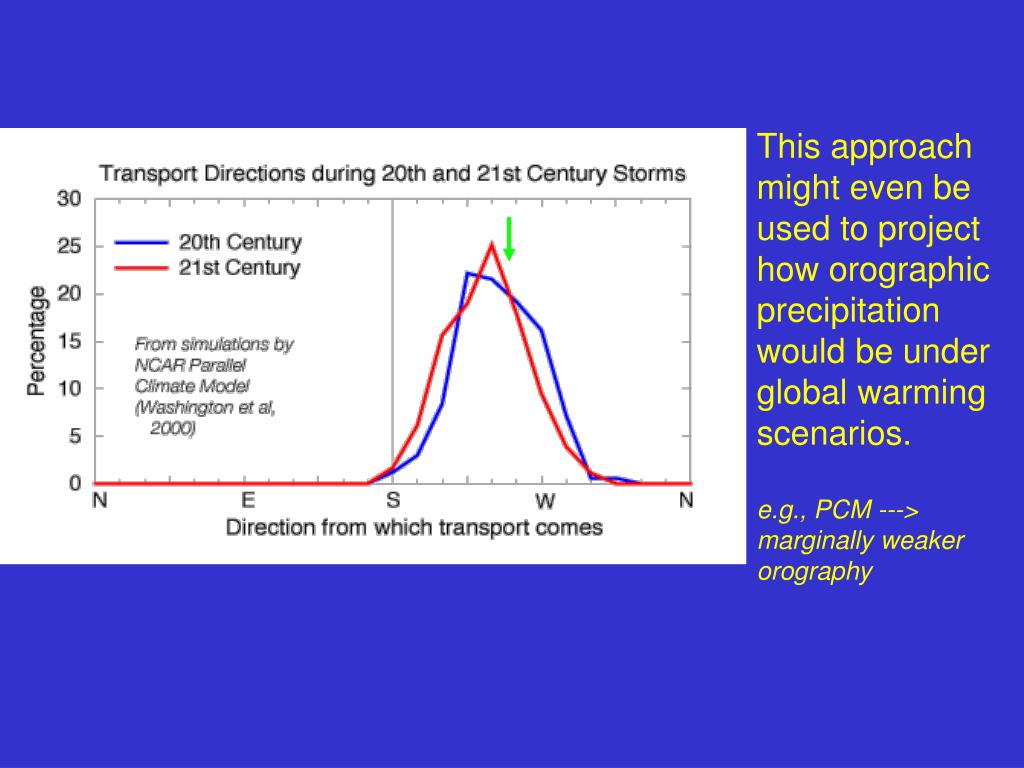 Transport Directions during 20th and 21st Century Storms

30
25
20
15
10
5
0

Percentage

20th Century
21st Century

From simulations by NCAR Parallel Climate Model (Washington et al, 2000)

N E S W N

Direction from which transport comes

This approach might even be used to project how orographic precipitation would be under global warming scenarios.

e.g., PCM ---> marginally weaker orography